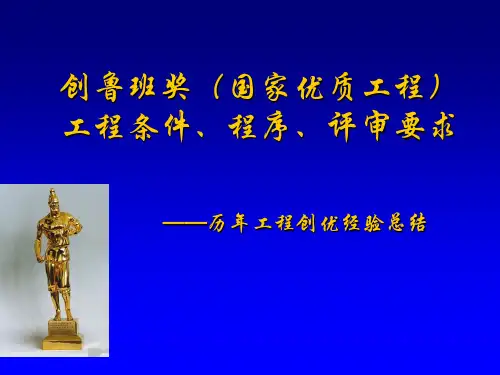 创鲁班奖（国家优质工程）
工程条件、程序、评审要求

——历年工程创优经验总结